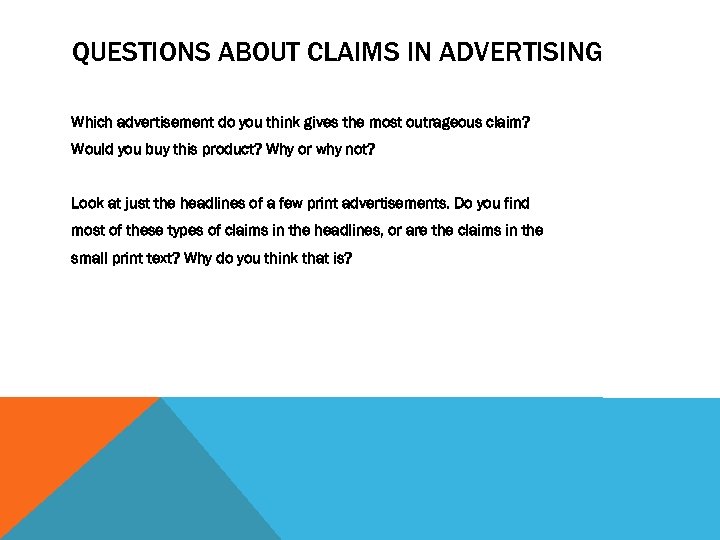 QUESTIONS ABOUT CLAIMS IN ADVERTISING

Which advertisement do you think gives the most outrageous claim? Would you buy this product? Why or why not?

Look at just the headlines of a few print advertisements. Do you find most of these types of claims in the headlines, or are the claims in the small print text? Why do you think that is?